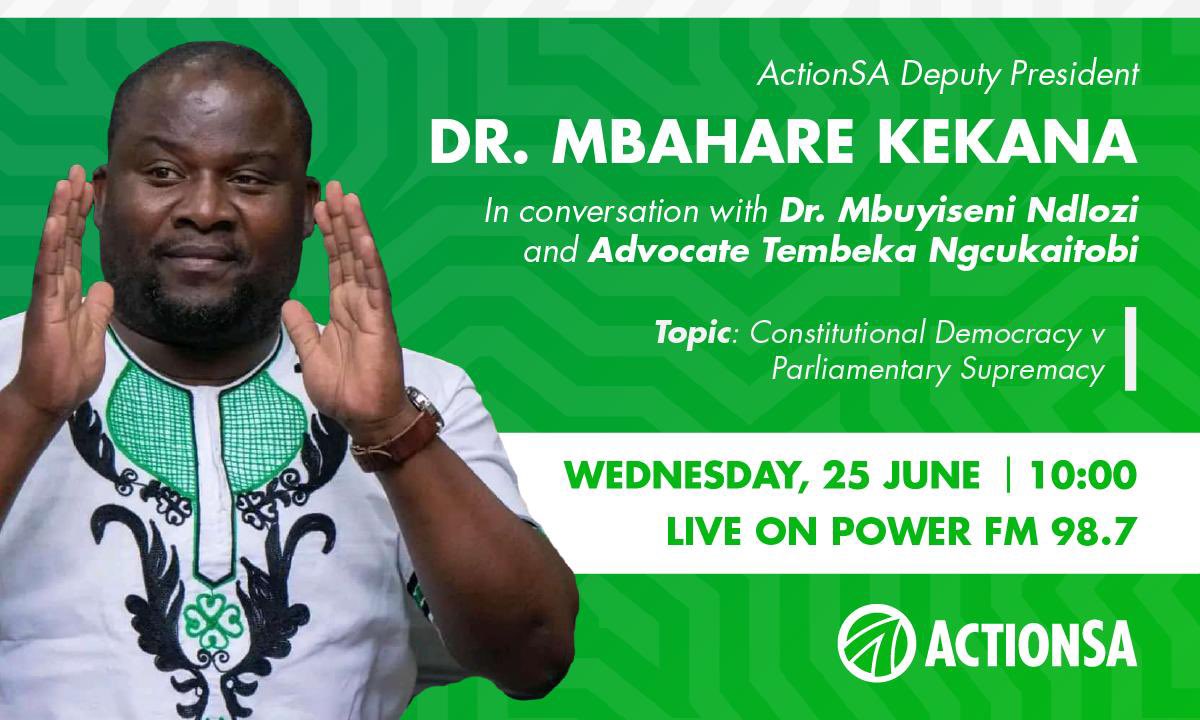 ActionSA Deputy President

DR. MBAHARE KEKANA

In conversation with Dr. Mbuyiseni Ndlozi and Advocate Tembeka Ngcukaitobi

Topic: Constitutional Democracy v Parliamentary Supremacy

WEDNESDAY, 25 JUNE | 10:00
LIVE ON POWER FM 98.7

ACTIONSA